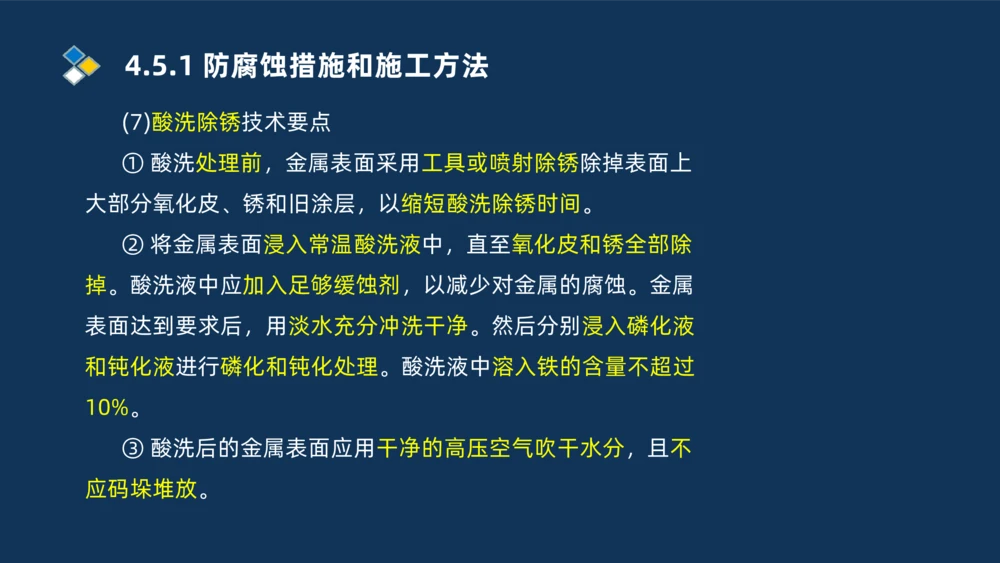 4.5.1 防腐蚀措施和施工方法

(7)酸洗除锈技术要点

① 酸洗处理前，金属表面采用工具或喷射除锈除掉表面上大部分氧化皮、锈和旧涂层，以缩短酸洗除锈时间。

② 将金属表面浸入常温酸洗液中，直至氧化皮和锈全部除掉。酸洗液中应加入足够缓蚀剂，以减少对金属的腐蚀。金属表面达到要求后，用淡水充分冲洗干净。然后分别浸入磷化液和钝化液进行磷化和钝化处理。酸洗液中溶入铁的含量不超过10%。

③ 酸洗后的金属表面应用干净的高压空气吹干水分，且不应码垛堆放。